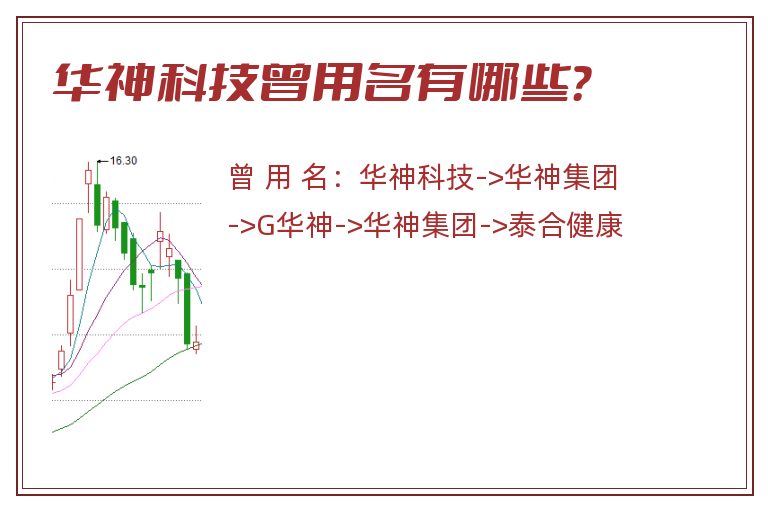 华神科技曾用名有哪些?

16.30

曾 用 名：华神科技->华神集团->G华神->华神集团->泰合健康